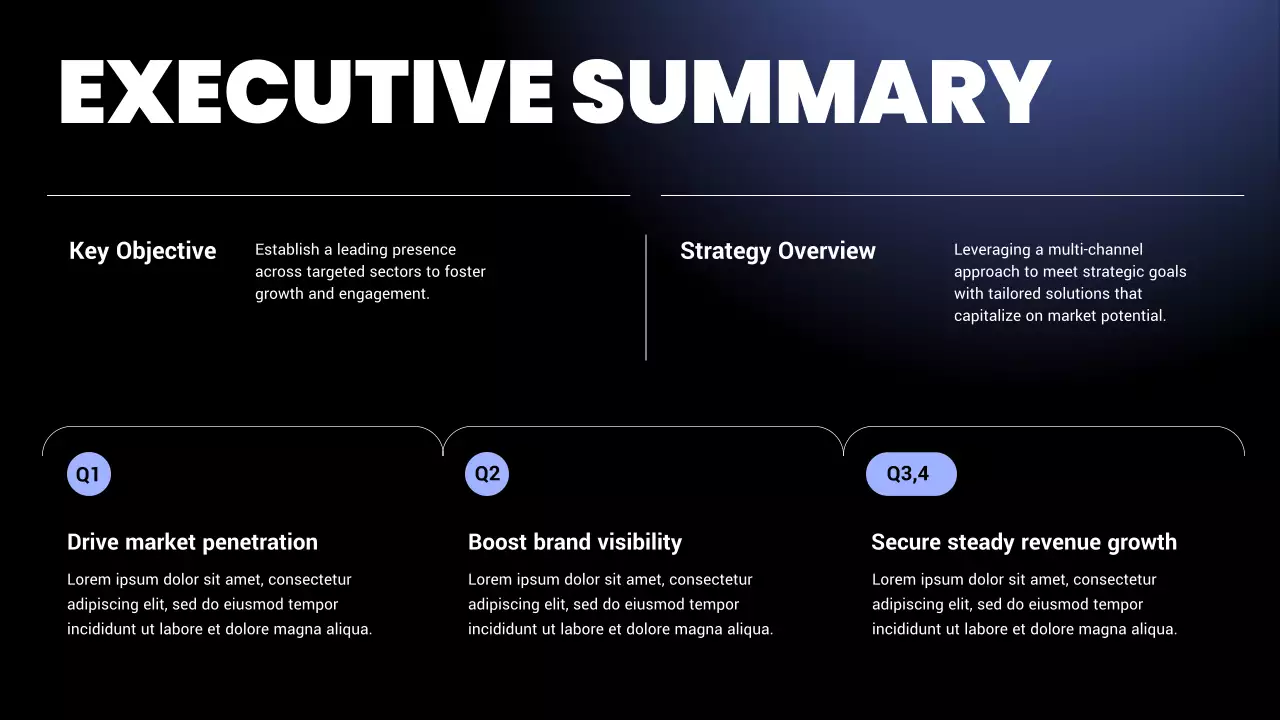 EXECUTIVE SUMMARY

Key Objective

Establish a leading presence across targeted sectors to foster growth and engagement.

Strategy Overview

Leveraging a multi-channel approach to meet strategic goals with tailored solutions that capitalize on market potential.

Q1

Drive market penetration

Lorem ipsum dolor sit amet, consectetur adipiscing elit, sed do eiusmod tempor incididunt ut labore et dolore magna aliqua.

Q2

Boost brand visibility

Lorem ipsum dolor sit amet, consectetur adipiscing elit, sed do eiusmod tempor incididunt ut labore et dolore magna aliqua.

Q3,4

Secure steady revenue growth

Lorem ipsum dolor sit amet, consectetur adipiscing elit, sed do eiusmod tempor incididunt ut labore et dolore magna aliqua.